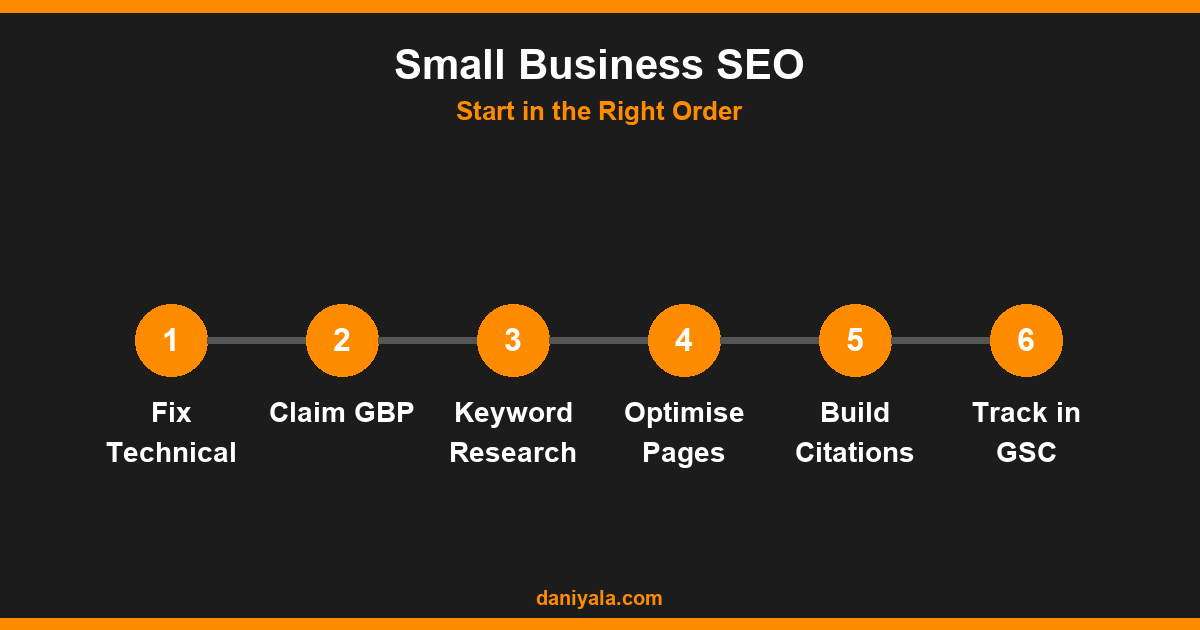 Small Business SEO
Start in the Right Order

1
Fix Technical

2
Claim GBP

3
Keyword Research

4
Optimise Pages

5
Build Citations

6
Track in GSC

daniyala.com